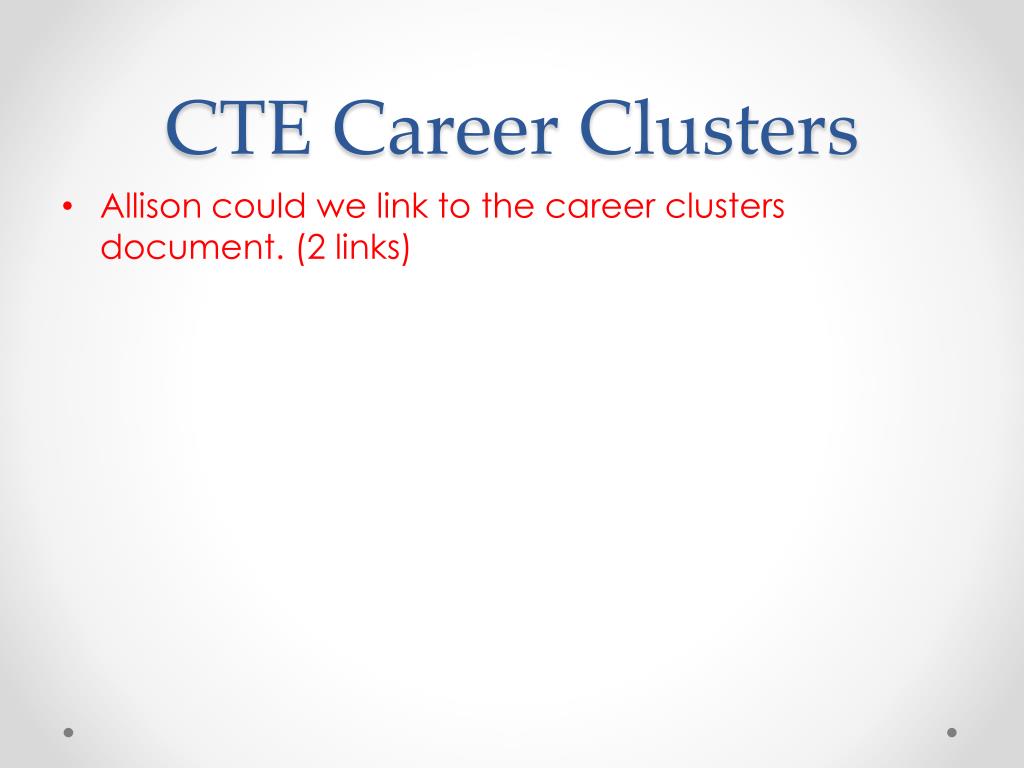 CTE Career Clusters

• Allison could we link to the career clusters document. (2 links)